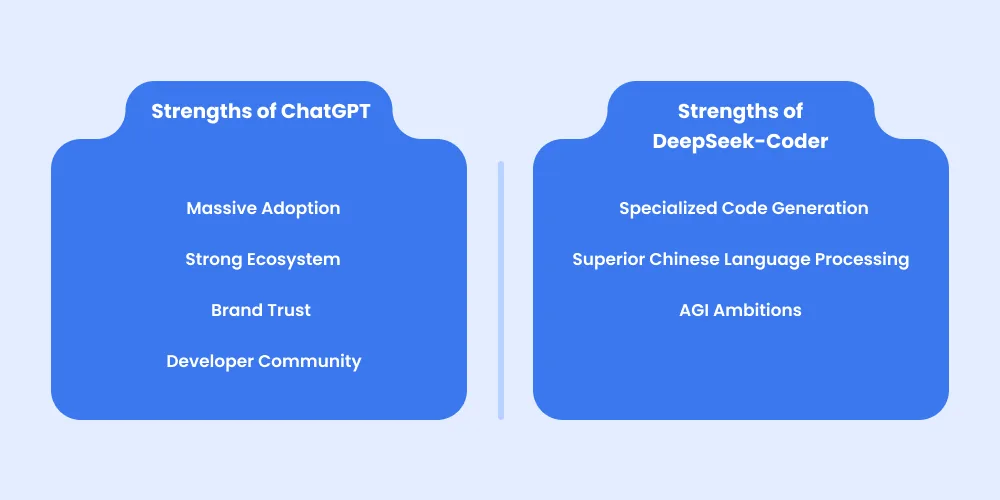 Strengths of ChatGPT

Massive Adoption

Strong Ecosystem

Brand Trust

Developer Community

Strengths of DeepSeek-Coder

Specialized Code Generation

Superior Chinese Language Processing

AGI Ambitions